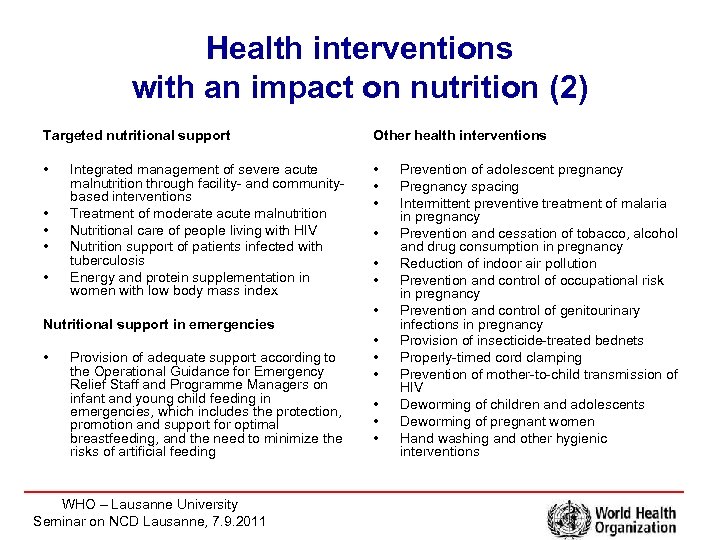 Health interventions with an impact on nutrition (2)

Targeted nutritional support

• Integrated management of severe acute malnutrition through facility- and community-based interventions
• Treatment of moderate acute malnutrition
• Nutritional care of people living with HIV
• Nutrition support of patients infected with tuberculosis
• Energy and protein supplementation in women with low body mass index

Nutritional support in emergencies

• Provision of adequate support according to the Operational Guidance for Emergency Relief Staff and Programme Managers on infant and young child feeding in emergencies, which includes the protection, promotion and support for optimal breastfeeding, and the need to minimize the risks of artificial feeding

Other health interventions

• Prevention of adolescent pregnancy
• Pregnancy spacing
• Intermittent preventive treatment of malaria in pregnancy
• Prevention and cessation of tobacco, alcohol and drug consumption in pregnancy
• Reduction of indoor air pollution
• Prevention and control of occupational risk in pregnancy
• Prevention and control of genitourinary infections in pregnancy
• Provision of insecticide-treated bednets
• Properly-timed cord clamping
• Prevention of mother-to-child transmission of HIV
• Deworming of children and adolescents
• Deworming of pregnant women
• Hand washing and other hygienic interventions

WHO – Lausanne University
Seminar on NCD Lausanne, 7.9.2011

World Health Organization